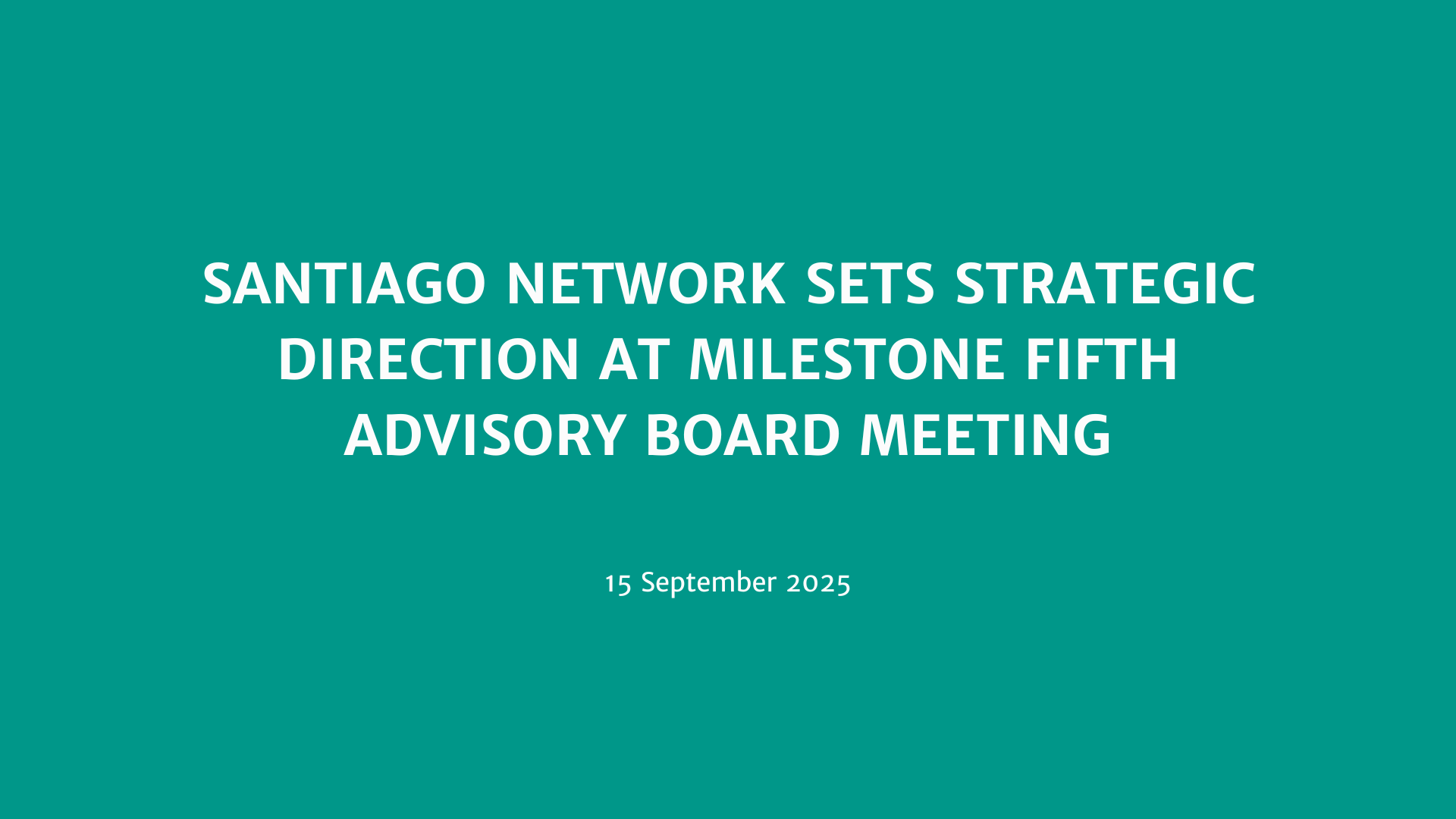 SANTIAGO NETWORK SETS STRATEGIC DIRECTION AT MILESTONE FIFTH ADVISORY BOARD MEETING

15 September 2025